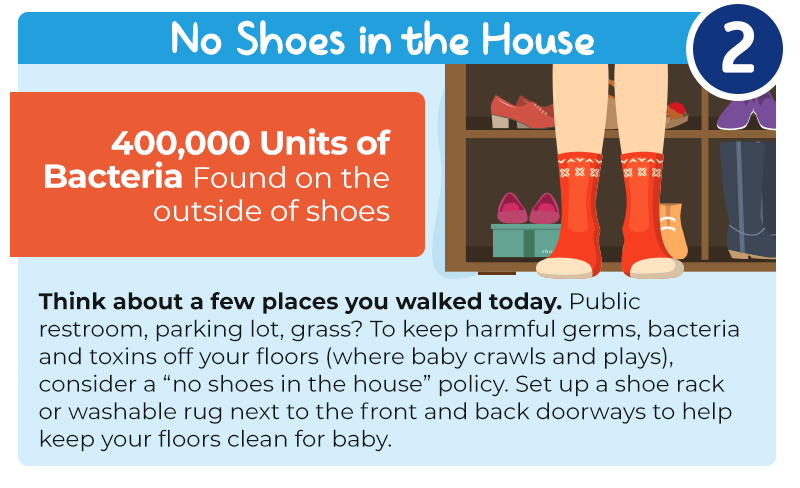 No Shoes in the House

2

400,000 Units of Bacteria Found on the outside of shoes

Think about a few places you walked today. Public restroom, parking lot, grass? To keep harmful germs, bacteria and toxins off your floors (where baby crawls and plays), consider a “no shoes in the house” policy. Set up a shoe rack or washable rug next to the front and back doorways to help keep your floors clean for baby.